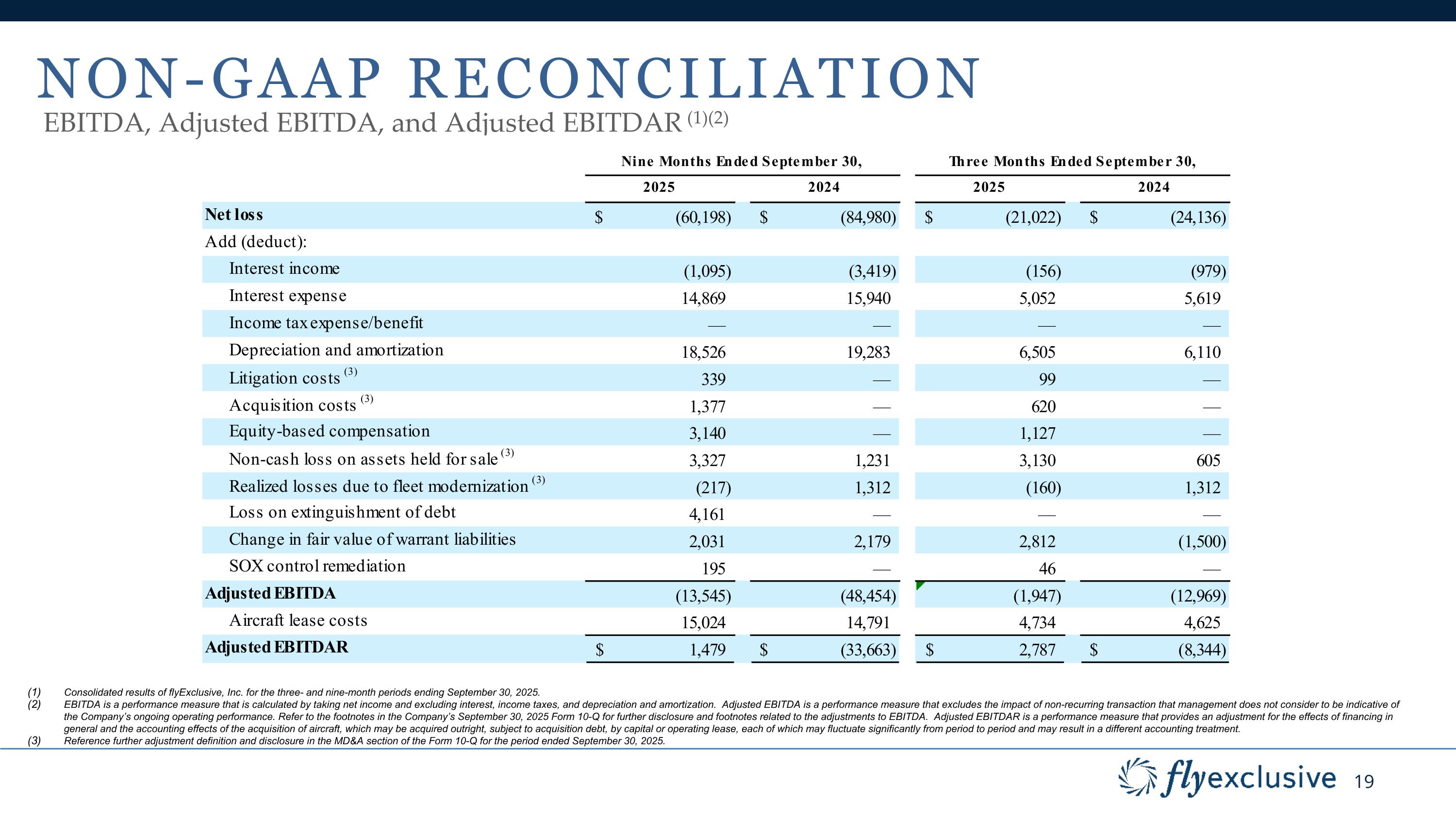 NON-GAAP RECONCILIATION

EBITDA, Adjusted EBITDA, and Adjusted EBITDAR $^{(1)(2)}$

| | Nine Months Ended September 30, 2025 | Nine Months Ended September 30, 2024 | Three Months Ended September 30, 2025 | Three Months Ended September 30, 2024 |
|---|---|---|---|---|
| Net loss | $ (60,198) | $ (84,980) | $ (21,022) | $ (24,136) |
| Add (deduct): | | | | |
| Interest income | (1,095) | (3,419) | (156) | (979) |
| Interest expense | 14,869 | 15,940 | 5,052 | 5,619 |
| Income tax expense/benefit | — | — | — | — |
| Depreciation and amortization | 18,526 | 19,283 | 6,505 | 6,110 |
| Litigation costs $^{(3)}$ | 339 | — | 99 | — |
| Acquisition costs $^{(3)}$ | 1,377 | — | 620 | — |
| Equity-based compensation | 3,140 | — | 1,127 | — |
| Non-cash loss on assets held for sale $^{(3)}$ | 3,327 | 1,231 | 3,130 | 605 |
| Realized losses due to fleet modernization $^{(3)}$ | (217) | 1,312 | (160) | 1,312 |
| Loss on extinguishment of debt | 4,161 | — | — | — |
| Change in fair value of warrant liabilities | 2,031 | 2,179 | 2,812 | (1,500) |
| SOX control remediation | 195 | — | 46 | — |
| Adjusted EBITDA | (13,545) | (48,454) | (1,947) | (12,969) |
| Aircraft lease costs | 15,024 | 14,791 | 4,734 | 4,625 |
| Adjusted EBITDAR | $ 1,479 | $ (33,663) | $ 2,787 | $ (8,344) |

(1) Consolidated results of flyExclusive, Inc. for the three- and nine-month periods ending September 30, 2025.
(2) EBITDA is a performance measure that is calculated by taking net income and excluding interest, income taxes, and depreciation and amortization. Adjusted EBITDA is a performance measure that excludes the impact of non-recurring transaction that management does not consider to be indicative of the Company's ongoing operating performance. Refer to the footnotes in the Company's September 30, 2025 Form 10-Q for further disclosure and footnotes related to the adjustments to EBITDA. Adjusted EBITDAR is a performance measure that provides an adjustment for the effects of financing in general and the accounting effects of the acquisition of aircraft, which may be acquired outright, subject to acquisition debt, by capital or operating lease, each of which may fluctuate significantly from period to period and may result in a different accounting treatment.
(3) Reference further adjustment definition and disclosure in the MD&A section of the Form 10-Q for the period ended September 30, 2025.

flyexclusive 19